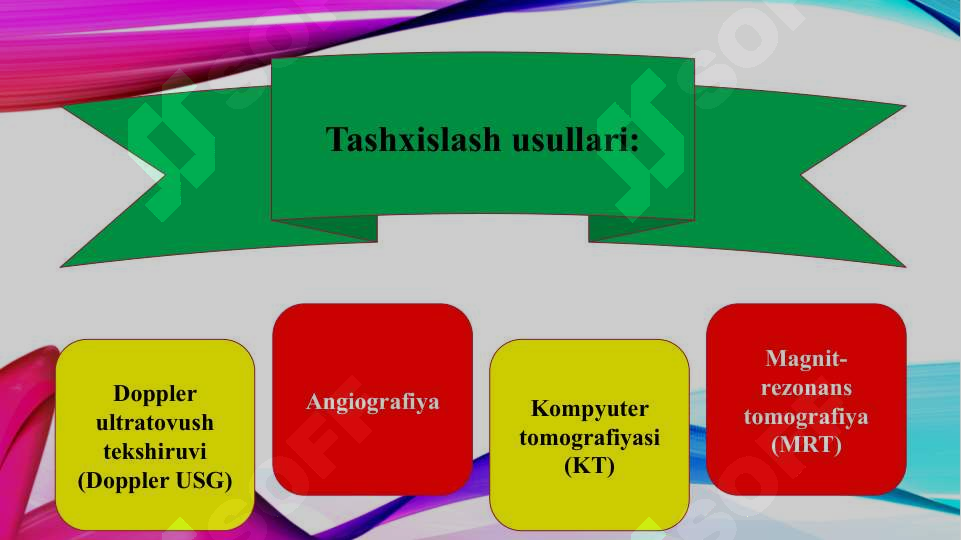 Tashxislash usullari:

Doppler ultratovush tekshiruvi (Doppler USG)

Angiografiya

Kompyuter tomografiyasi (KT)

Magnit-rezonans tomografiya (MRT)